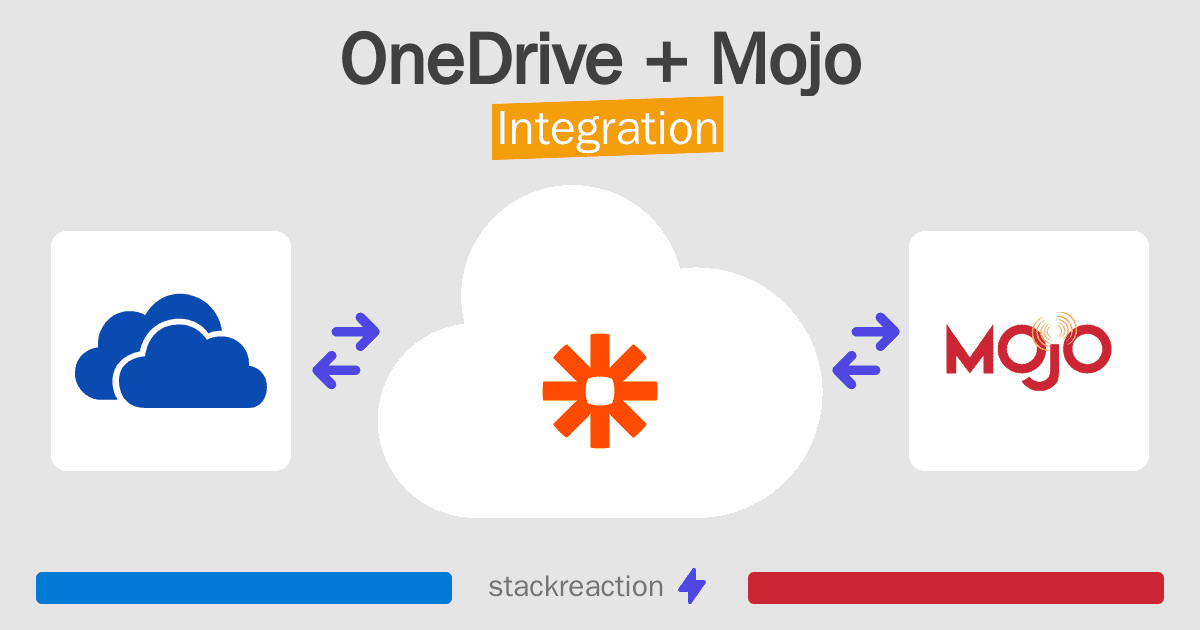 OneDrive + Mojo
Integration

MOJO

stackreaction